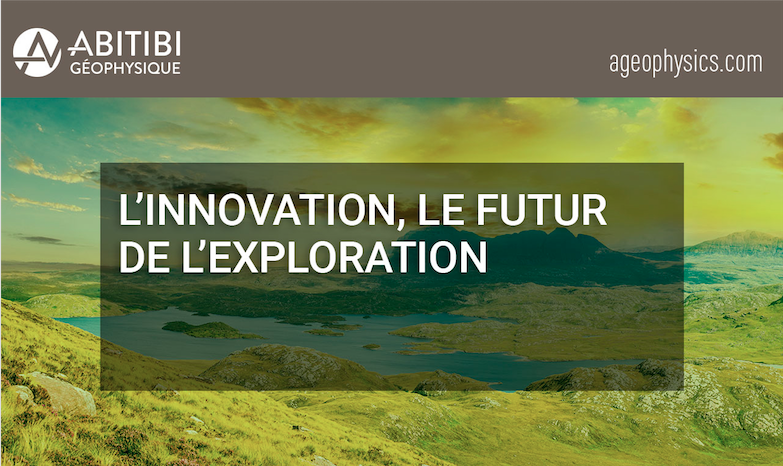 ABITIBI
GÉOPHYSIQUE

ageophysics.com

L'INNOVATION, LE FUTUR DE L'EXPLORATION